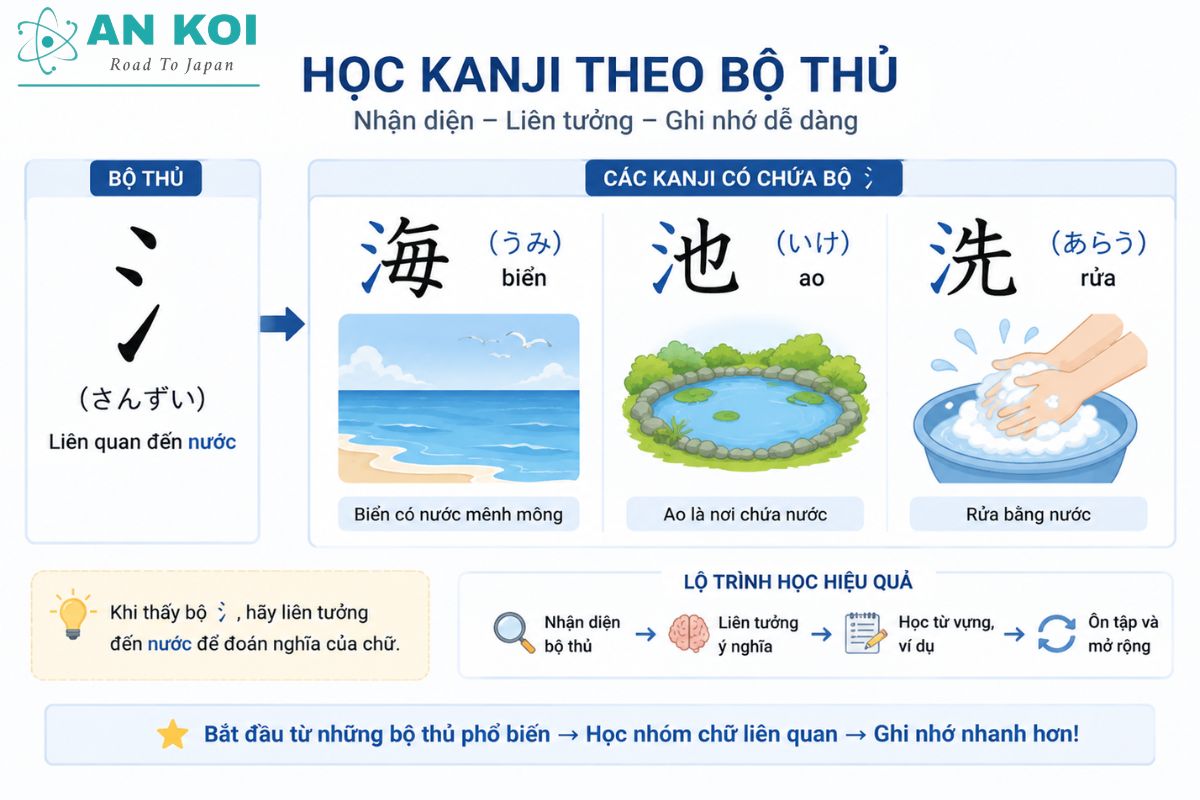 AN KOI
Road To Japan

HỌC KANJI THEO BỘ THỦ
Nhận diện – Liên tưởng – Ghi nhớ dễ dàng

BỘ THỦ
氵
(さんずい)
Liên quan đến nước

CÁC KANJI CÓ CHỨA BỘ 氵

海 (うみ) biển
Biển có nước mênh mông

池 (いけ) ao
Ao là nơi chứa nước

洗 (あらう) rửa
Rửa bằng nước

Khi thấy bộ 氵, hãy liên tưởng đến nước để đoán nghĩa của chữ.

LỘ TRÌNH HỌC HIỆU QUẢ
Nhận diện bộ thủ → Liên tưởng ý nghĩa → Học từ vựng, ví dụ → Ôn tập và mở rộng

Bắt đầu từ những bộ thủ phổ biến → Học nhóm chữ liên quan → Ghi nhớ nhanh hơn!